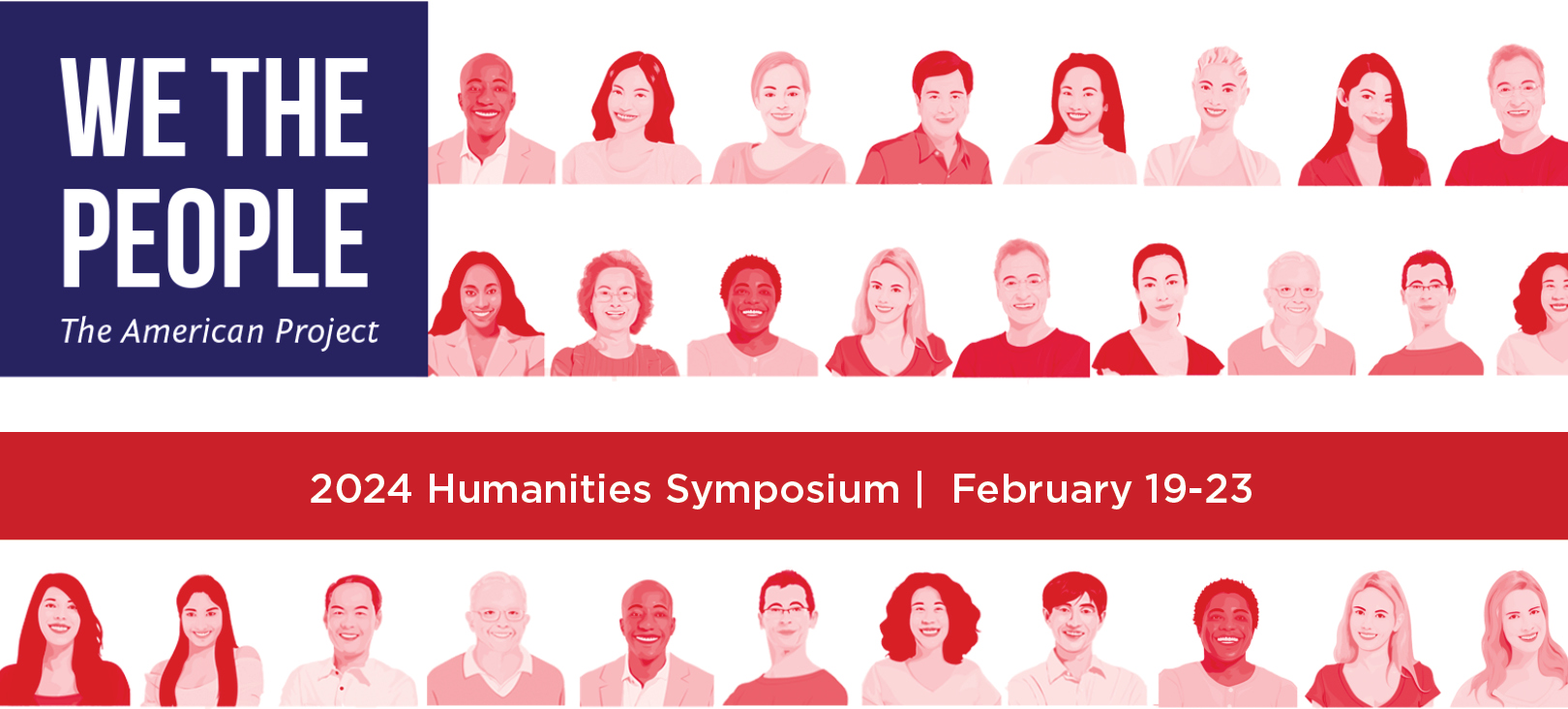 WE THE PEOPLE

The American Project

2024 Humanities Symposium | February 19-23